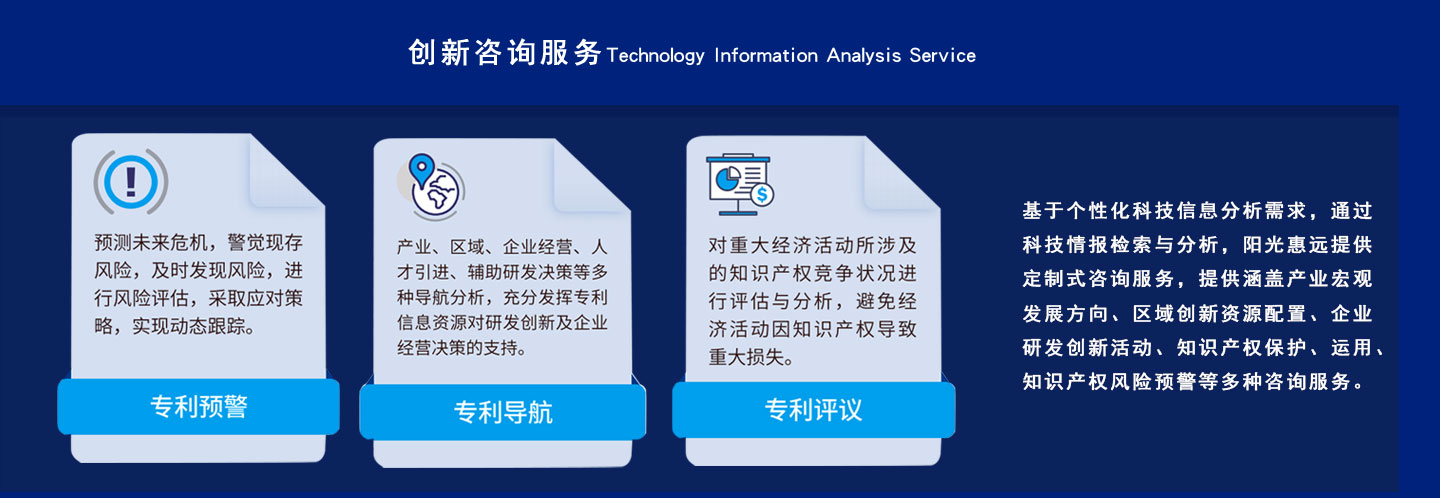 创新咨询服务 Technology Information Analysis Service

预测未来危机，警觉现存风险，及时发现风险，进行风险评估，采取应对策略，实现动态跟踪。

专利预警

产业、区域、企业经营、人才引进、辅助研发决策等多种导航分析，充分发挥专利信息资源对研发创新及企业经营决策的支持。

专利导航

对重大经济活动所涉及的知识产权竞争状况进行评估与分析，避免经济活动因知识产权导致重大损失。

专利评议

基于个性化科技信息分析需求，通过科技情报检索与分析，阳光惠远提供定制式咨询服务，提供涵盖产业宏观发展方向、区域创新资源配置、企业研发创新活动、知识产权保护、运用、知识产权风险预警等多种咨询服务。